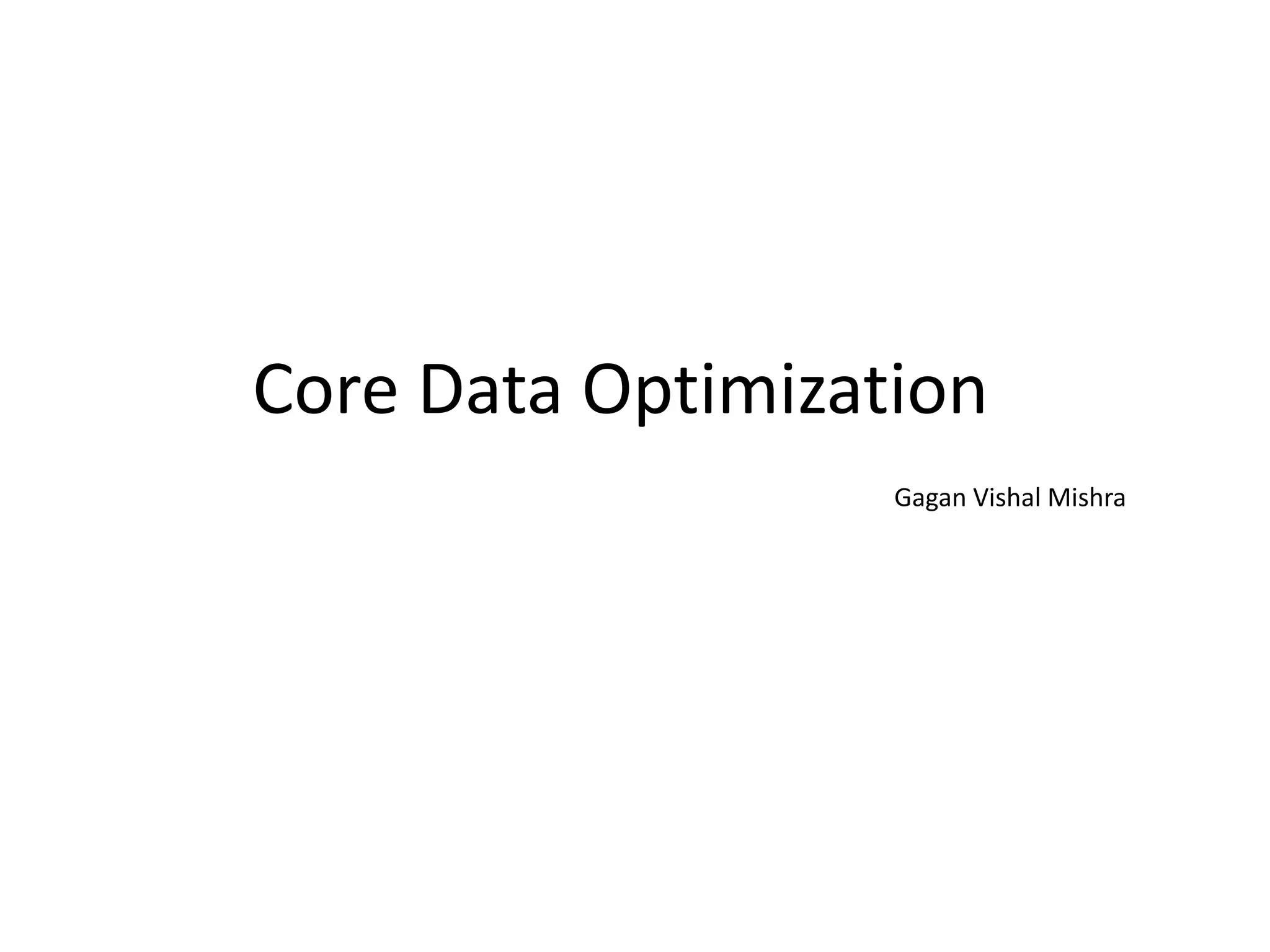 Core Data Optimization

Gagan Vishal Mishra